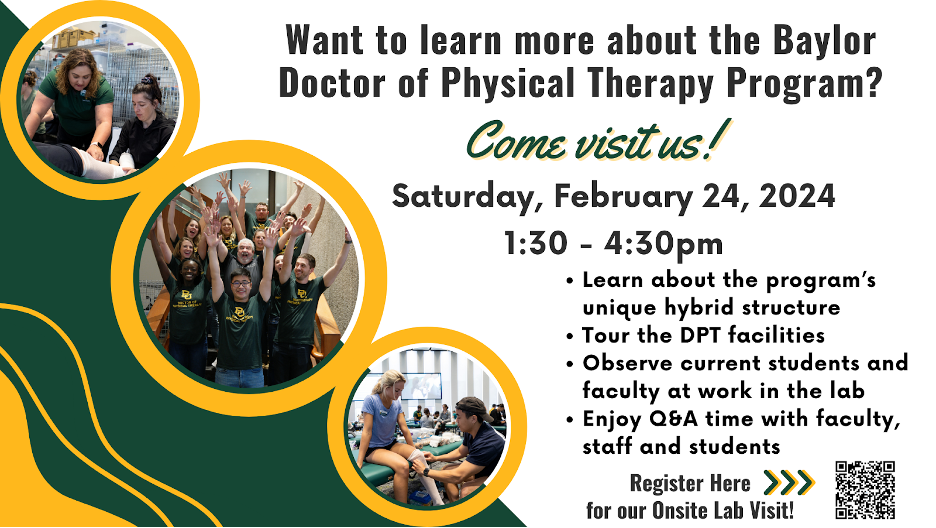 Want to learn more about the Baylor Doctor of Physical Therapy Program?

Come visit us!

Saturday, February 24, 2024

1:30 - 4:30pm

• Learn about the program's unique hybrid structure
• Tour the DPT facilities
• Observe current students and faculty at work in the lab
• Enjoy Q&A time with faculty, staff and students

Register Here for our Onsite Lab Visit!